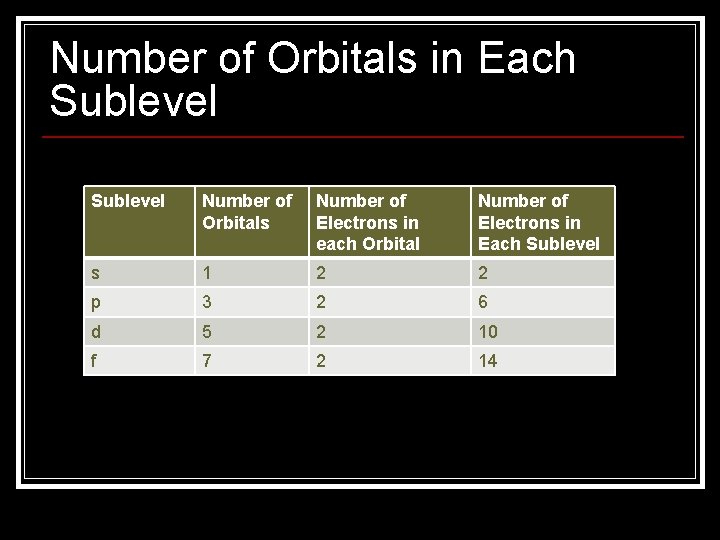 Number of Orbitals in Each Sublevel

| Sublevel | Number of Orbitals | Number of Electrons in each Orbital | Number of Electrons in Each Sublevel |
|---|---|---|---|
| s | 1 | 2 | 2 |
| p | 3 | 2 | 6 |
| d | 5 | 2 | 10 |
| f | 7 | 2 | 14 |